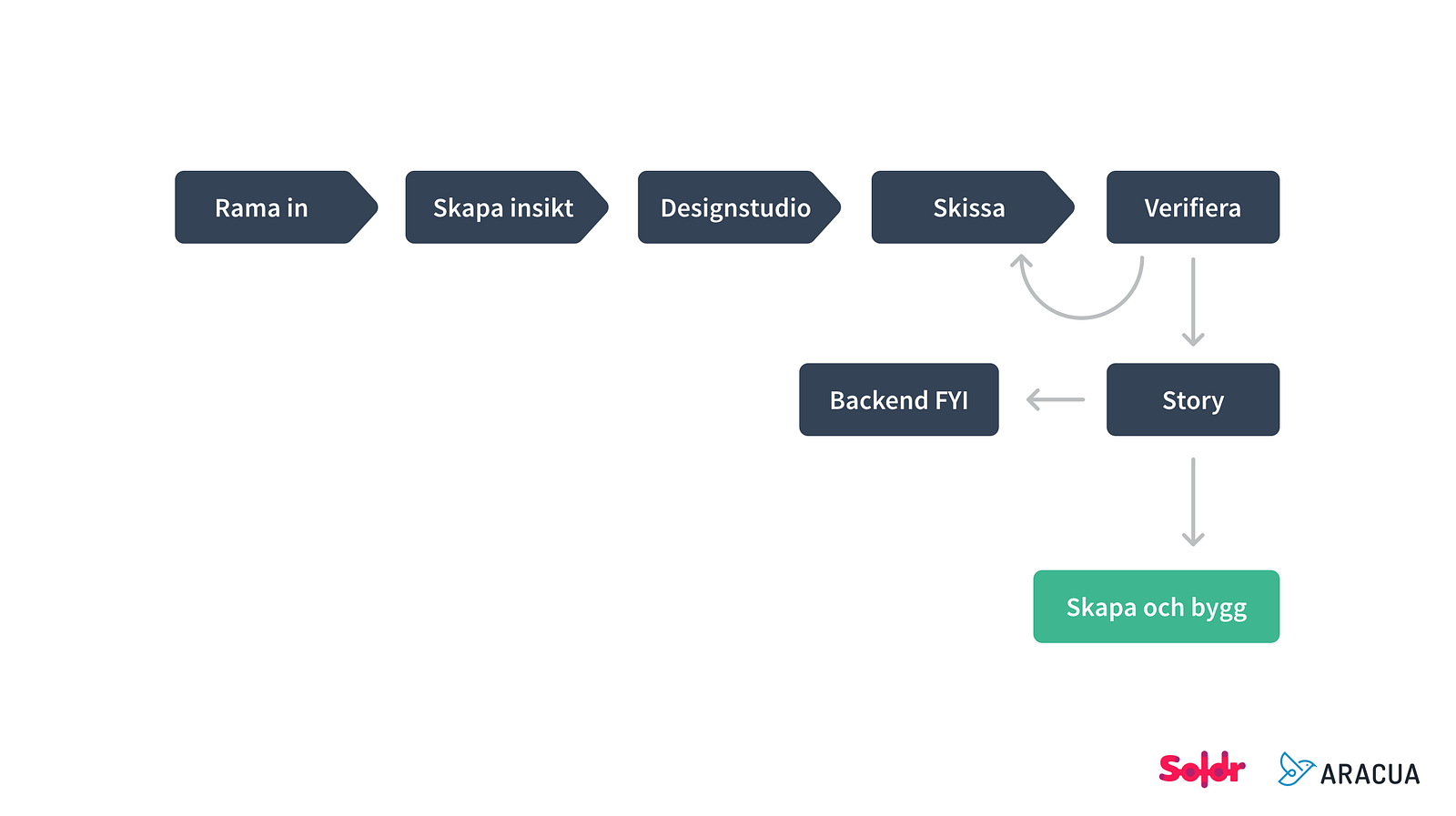 Rama in
Skapa insikt
Designstudio
Skissa
Verifiera
Backend FYI
Story
Skapa och bygg
Soldr
ARACUA